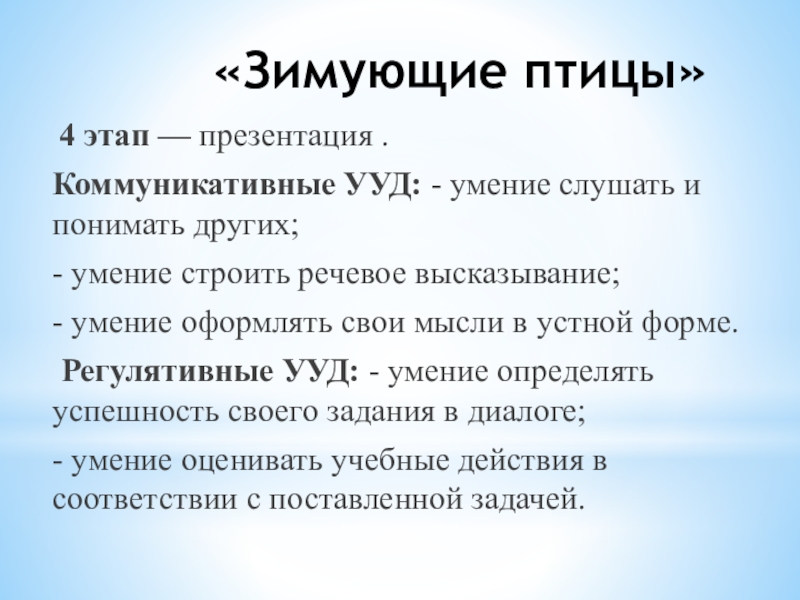 «Зимующие птицы»

4 этап — презентация .

Коммуникативные УУД: - умение слушать и понимать других;

- умение строить речевое высказывание;

- умение оформлять свои мысли в устной форме.

Регулятивные УУД: - умение определять успешность своего задания в диалоге;

- умение оценивать учебные действия в соответствии с поставленной задачей.